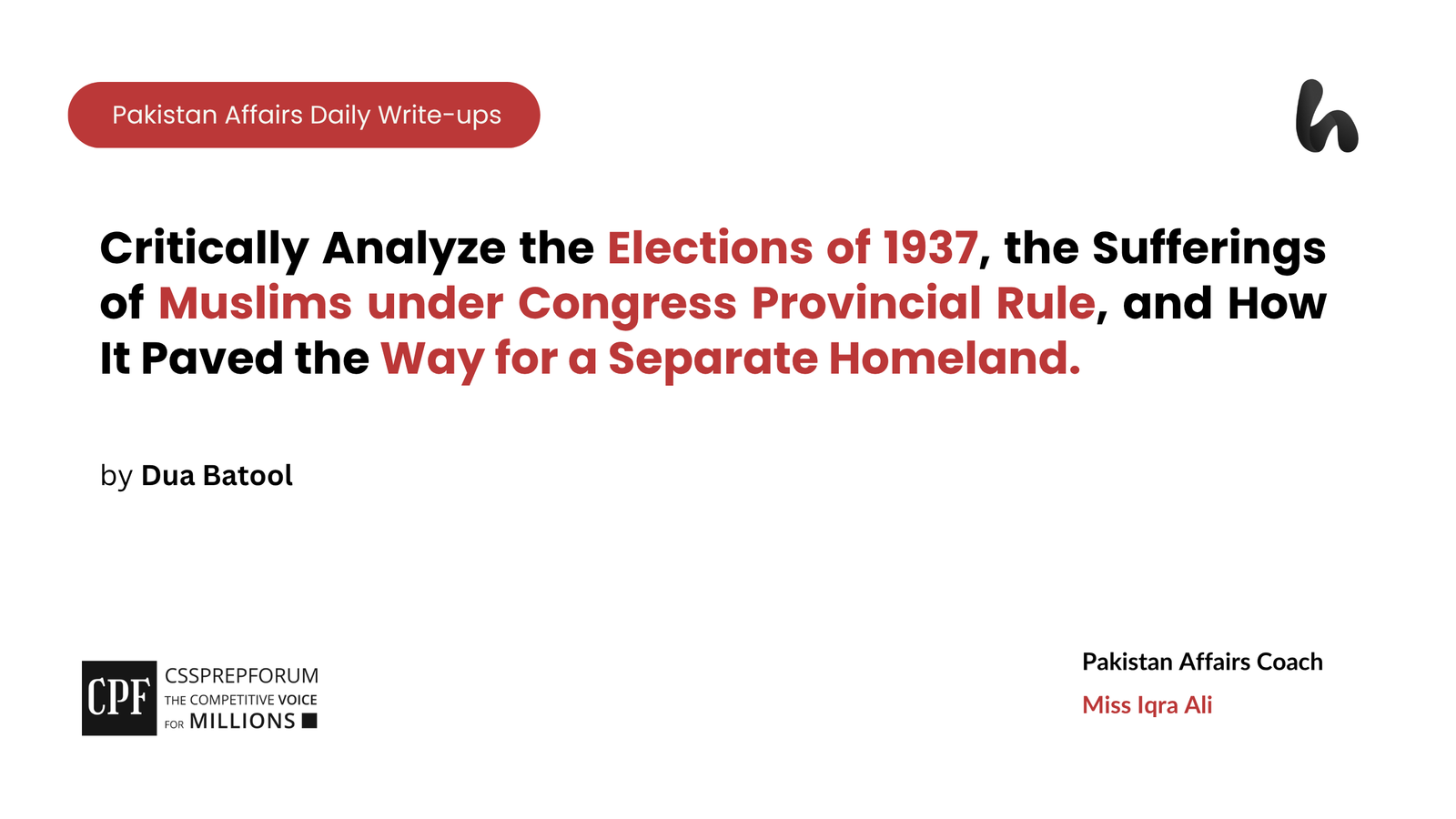 Pakistan Affairs Daily Write-ups

Critically Analyze the Elections of 1937, the Sufferings of Muslims under Congress Provincial Rule, and How It Paved the Way for a Separate Homeland.

by Dua Batool

CPF
CSSPREPFORUM
THE COMPETITIVE VOICE
FOR MILLIONS

Pakistan Affairs Coach
Miss Iqra Ali